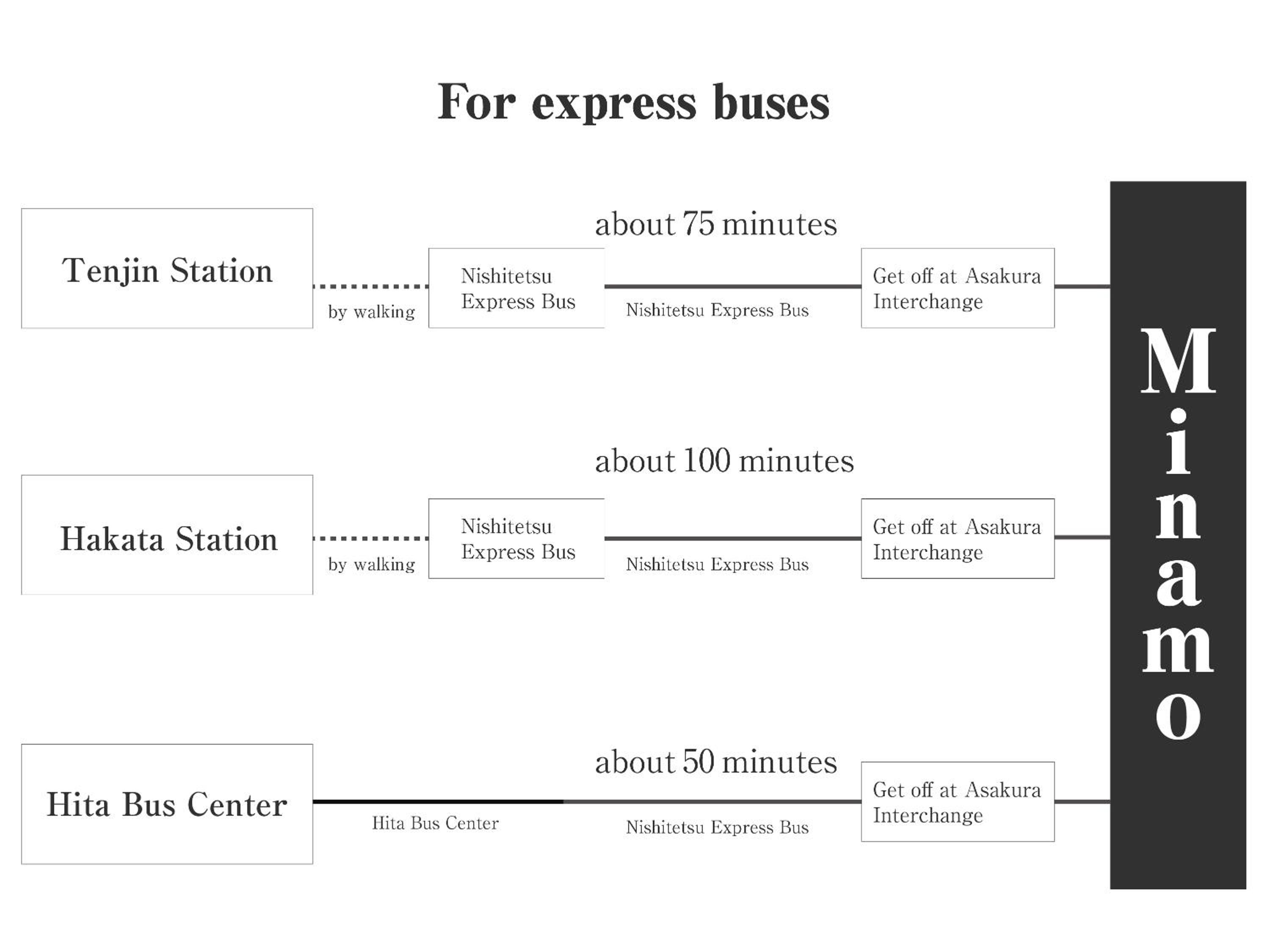 For express buses

about 75 minutes

Tenjin Station

by walking

Nishitetsu Express Bus

Nishitetsu Express Bus

Get off at Asakura Interchange

about 100 minutes

Hakata Station

by walking

Nishitetsu Express Bus

Nishitetsu Express Bus

Get off at Asakura Interchange

about 50 minutes

Hita Bus Center

Hita Bus Center

Nishitetsu Express Bus

Get off at Asakura Interchange

Minamo